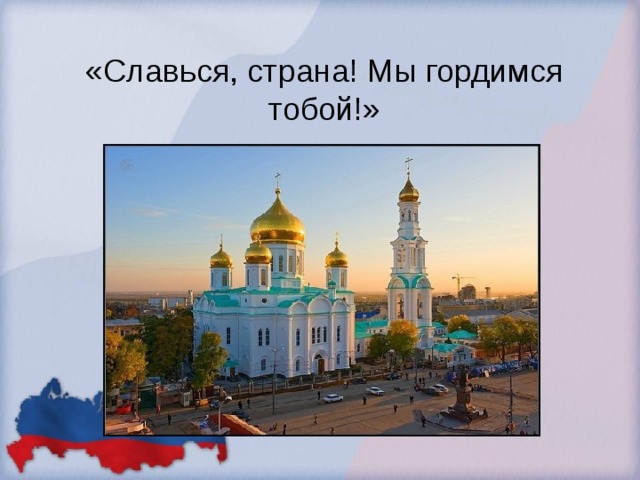 «Славься, страна! Мы гордимся тобой!»